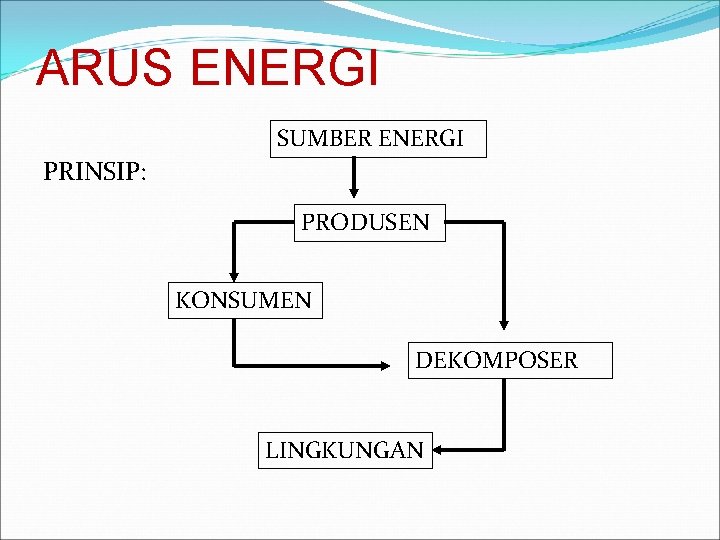 ARUS ENERGI

PRINSIP:

SUMBER ENERGI

PRODUSEN

KONSUMEN

DEKOMPOSER

LINGKUNGAN